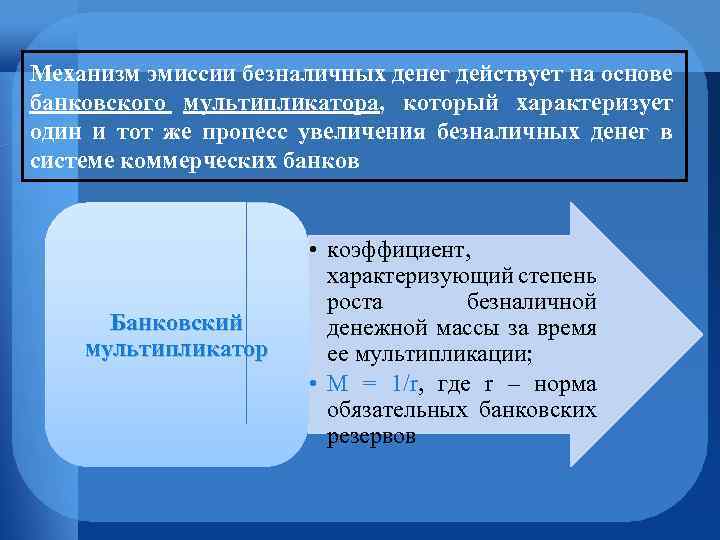 Механизм эмиссии безналичных денег действует на основе банковского мультипликатора, который характеризует один и тот же процесс увеличения безналичных денег в системе коммерческих банков

Банковский мультипликатор

• коэффициент, характеризующий степень роста безналичной денежной массы за время ее мультипликации;
• М = 1/r, где r – норма обязательных банковских резервов